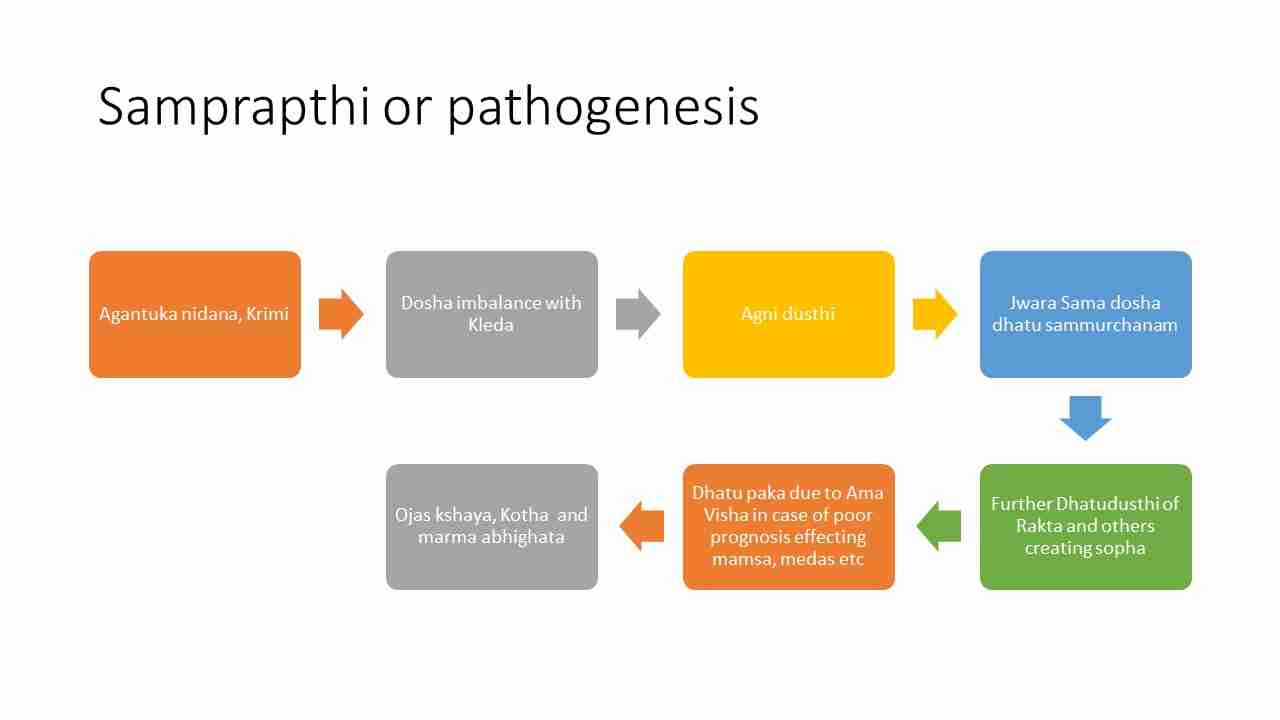 Samprapthi or pathogenesis

Agantuka nidana, Krimi

Dosha imbalance with Kleda

Agni dusthi

Jwara Sama dosha dhatu sammurchanam

Further Dhatudusthi of Rakta and others creating sopha

Dhatu paka due to Ama Visha in case of poor prognosis effecting mamsa, medas etc

Ojas kshaya, Kotha and marma abhighata